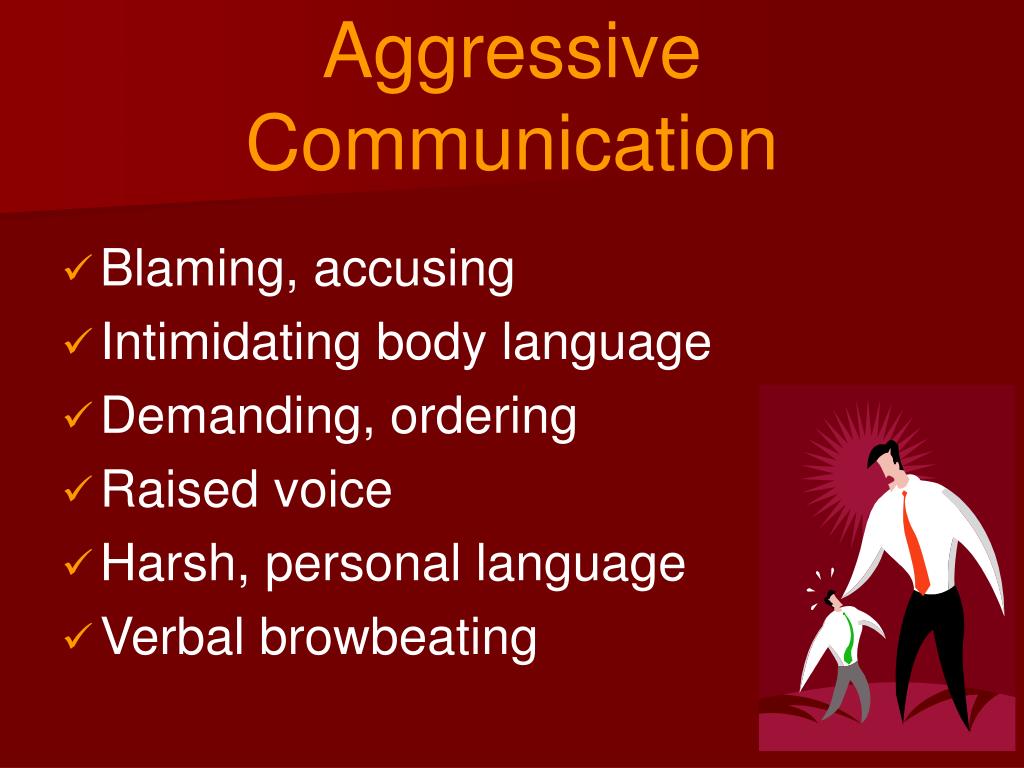 Aggressive Communication

✓ Blaming, accusing
✓ Intimidating body language
✓ Demanding, ordering
✓ Raised voice
✓ Harsh, personal language
✓ Verbal browbeating